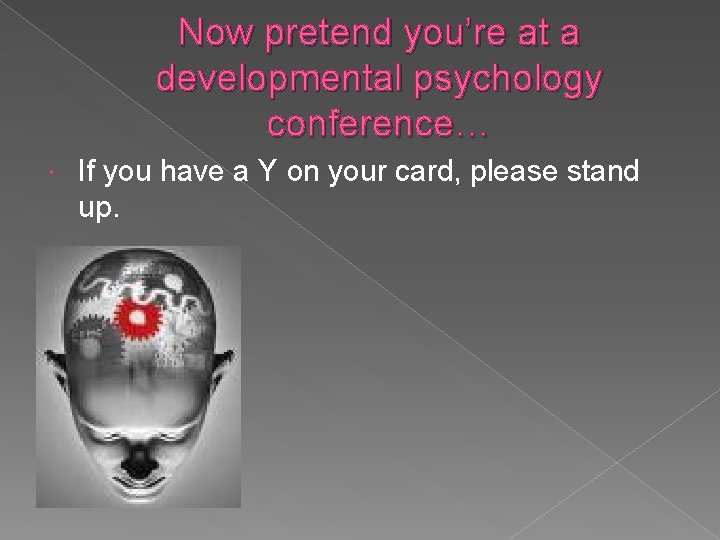 Now pretend you're at a developmental psychology conference…

• If you have a Y on your card, please stand up.